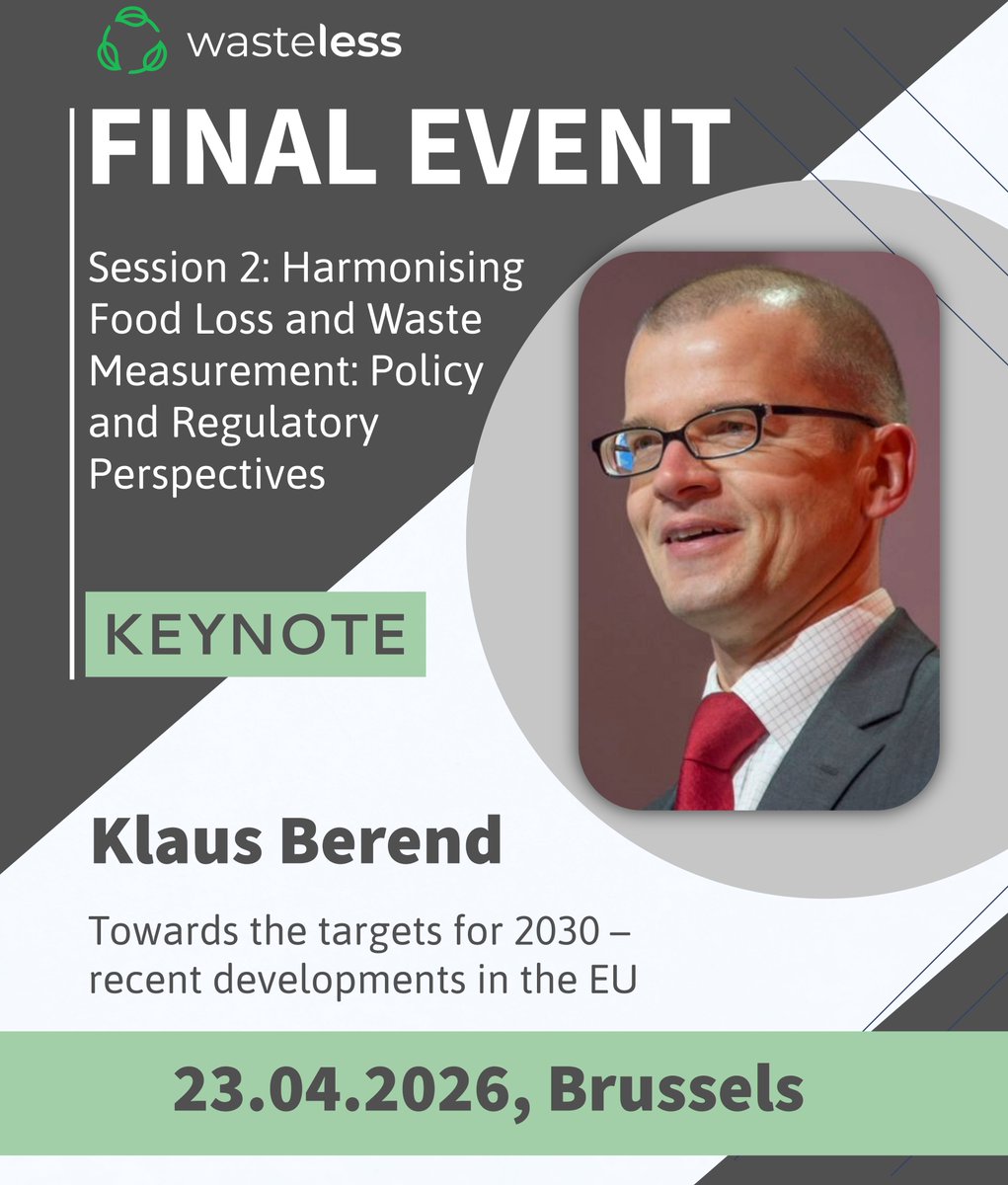 wasteless

FINAL EVENT

Session 2: Harmonising Food Loss and Waste Measurement: Policy and Regulatory Perspectives

KEYNOTE

Klaus Berend

Towards the targets for 2030 – recent developments in the EU

23.04.2026, Brussels